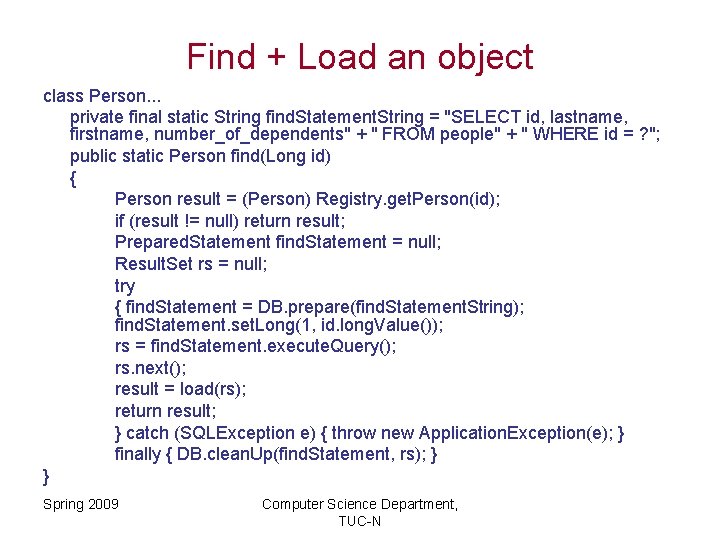 Find + Load an object

class Person...
private final static String findStatementString = "SELECT id, lastname, firstname, number_of_dependents" + " FROM people" + " WHERE id = ?";
public static Person find(Long id)
{
Person result = (Person) Registry.getPerson(id);
if (result != null) return result;
PreparedStatement findStatement = null;
ResultSet rs = null;
try
{ findStatement = DB.prepare(findStatementString);
findStatement.setLong(1, id.longValue());
rs = findStatement.executeQuery();
rs.next();
result = load(rs);
return result;
} catch (SQLException e) { throw new ApplicationException(e); }
finally { DB.cleanUp(findStatement, rs); }
}

Spring 2009

Computer Science Department, TUC-N